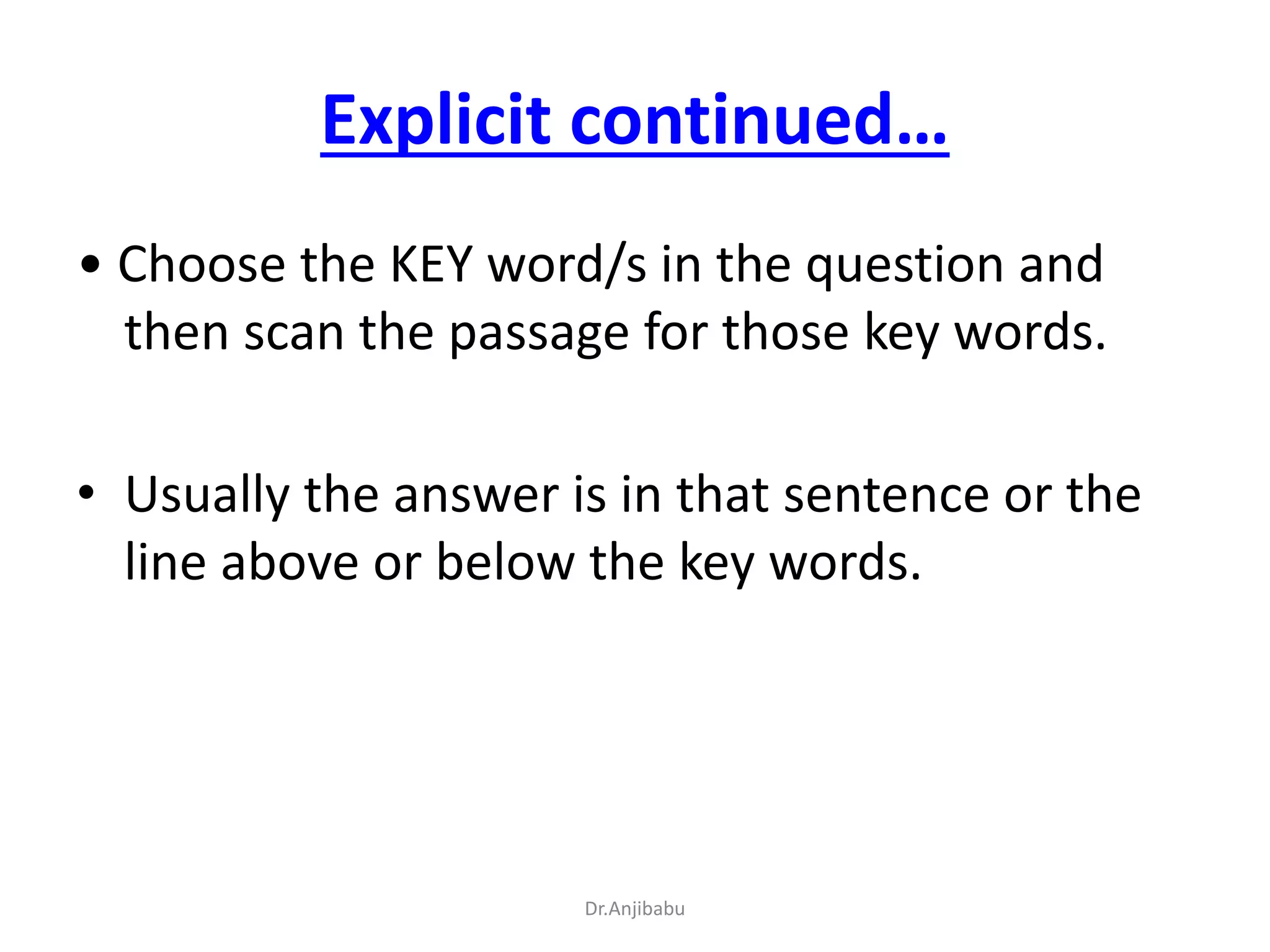 Explicit continued…

• Choose the KEY word/s in the question and then scan the passage for those key words.

• Usually the answer is in that sentence or the line above or below the key words.

Dr.Anjibabu